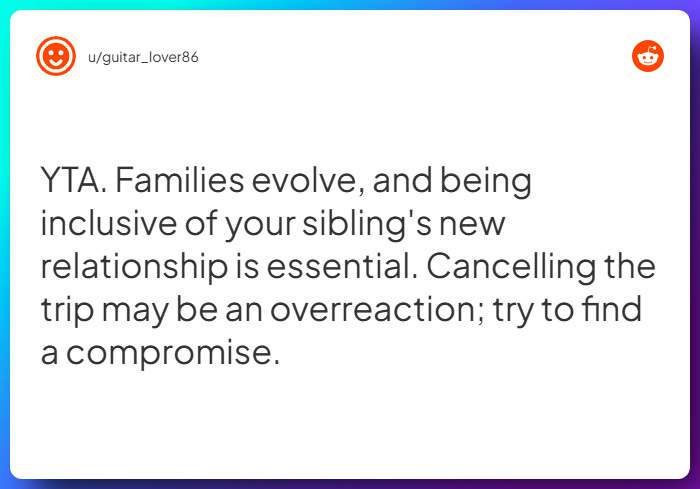 u/guitar_lover86

YTA. Families evolve, and being inclusive of your sibling's new relationship is essential. Cancelling the trip may be an overreaction; try to find a compromise.